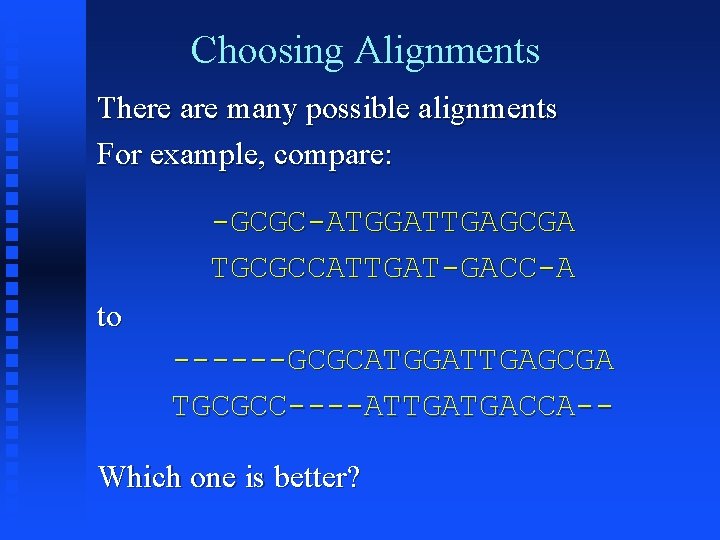 Choosing Alignments

There are many possible alignments

For example, compare:

-GCGC-ATGGATTGAGCGA
TGCGCCATTGAT-GACC-A

to

------GCGCATGGATTGAGCGA
TGCGCC----ATTGATGACCA--

Which one is better?